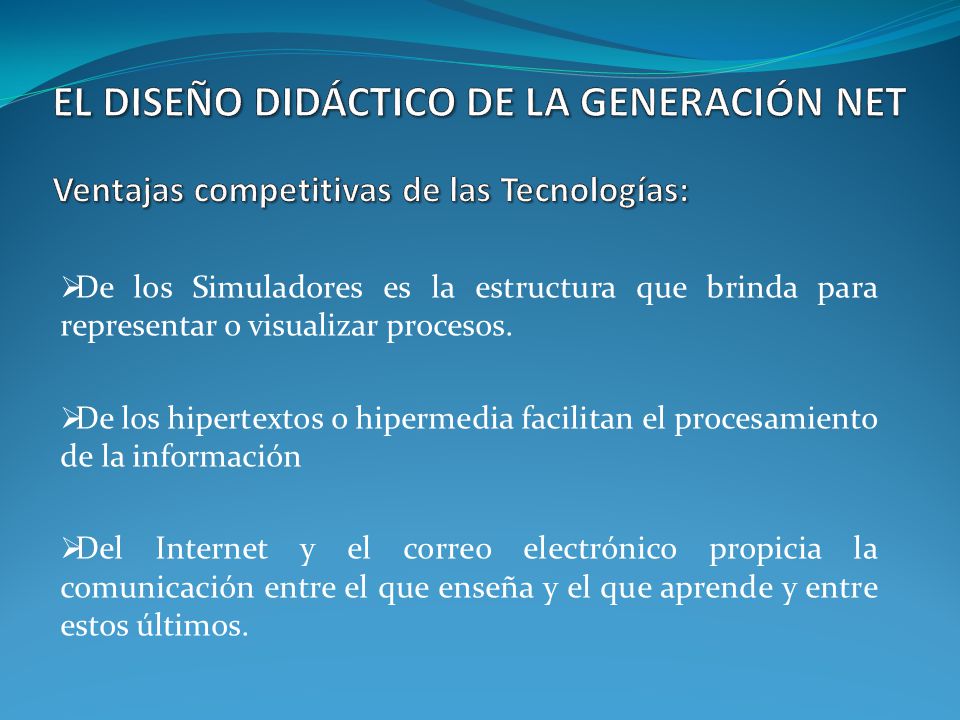 EL DISEÑO DIDÁCTICO DE LA GENERACIÓN NET

Ventajas competitivas de las Tecnologías:

➢De los Simuladores es la estructura que brinda para representar o visualizar procesos.

➢De los hipertextos o hipermedia facilitan el procesamiento de la información

➢Del Internet y el correo electrónico propicia la comunicación entre el que enseña y el que aprende y entre estos últimos.